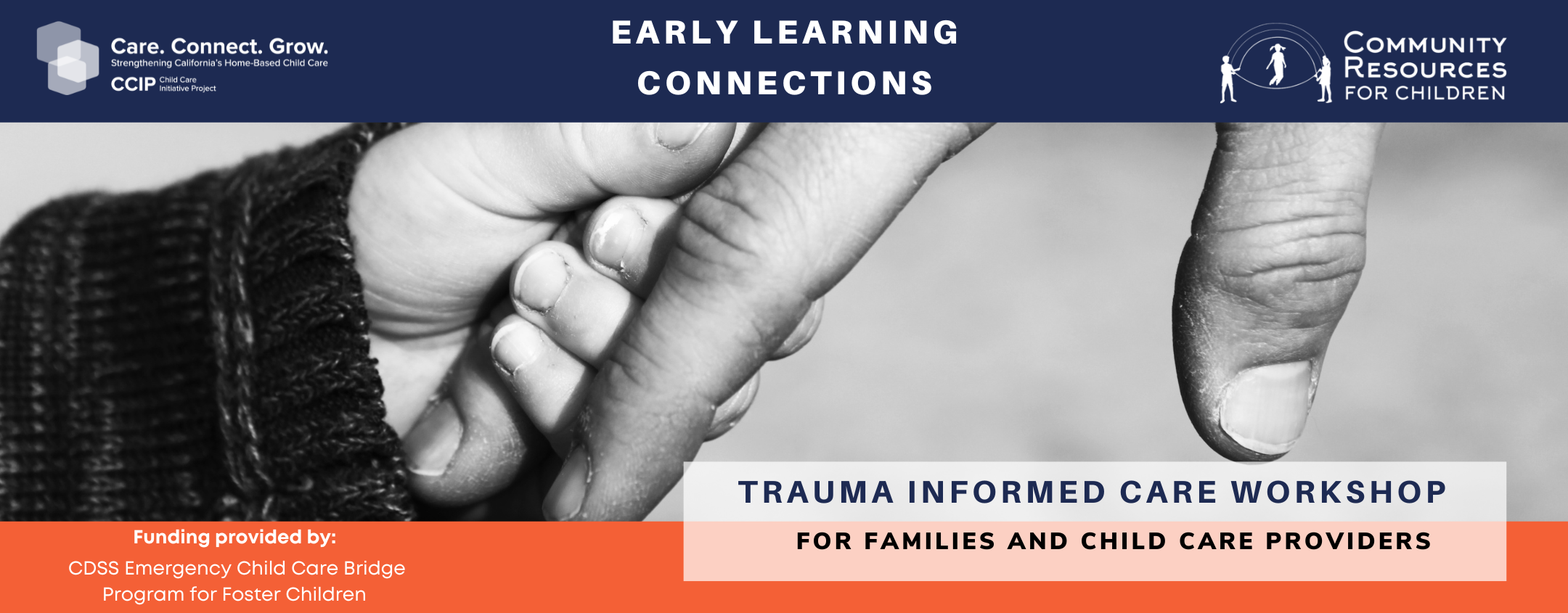 Care. Connect. Grow.
Strengthening California's Home-Based Child Care
CCIP Child Care Initiative Project

EARLY LEARNING CONNECTIONS

COMMUNITY RESOURCES FOR CHILDREN

TRAUMA INFORMED CARE WORKSHOP

FOR FAMILIES AND CHILD CARE PROVIDERS

Funding provided by:
CDSS Emergency Child Care Bridge Program for Foster Children